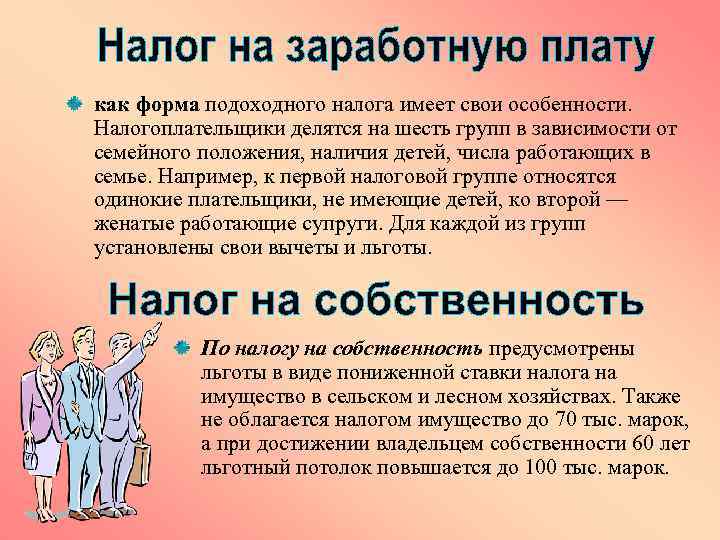 Налог на заработную плату

как форма подоходного налога имеет свои особенности. Налогоплательщики делятся на шесть групп в зависимости от семейного положения, наличия детей, числа работающих в семье. Например, к первой налоговой группе относятся одинокие плательщики, не имеющие детей, ко второй — женатые работающие супруги. Для каждой из групп установлены свои вычеты и льготы.

Налог на собственность

По налогу на собственность предусмотрены льготы в виде пониженной ставки налога на имущество в сельском и лесном хозяйствах. Также не облагается налогом имущество до 70 тыс. марок, а при достижении владельцем собственности 60 лет льготный потолок повышается до 100 тыс. марок.